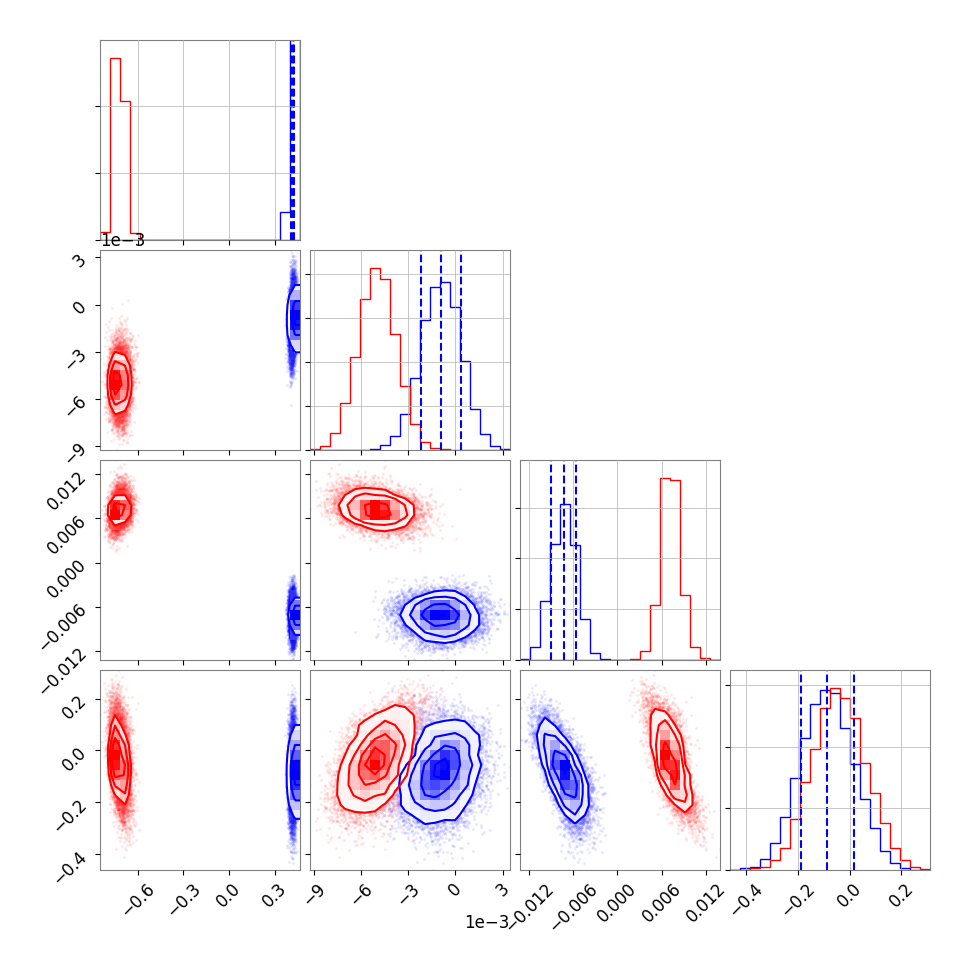 1e−3
3
0
−3
−6
−9
0.012
0.006
0.000
−0.006
−0.012
0.2
0.0
−0.2
−0.4
−0.6
−0.3
0.0
0.3
−9
−6
−3
0
3
1e−3
−0.012
−0.006
0.000
0.006
0.012
−0.4
−0.2
0.0
0.2